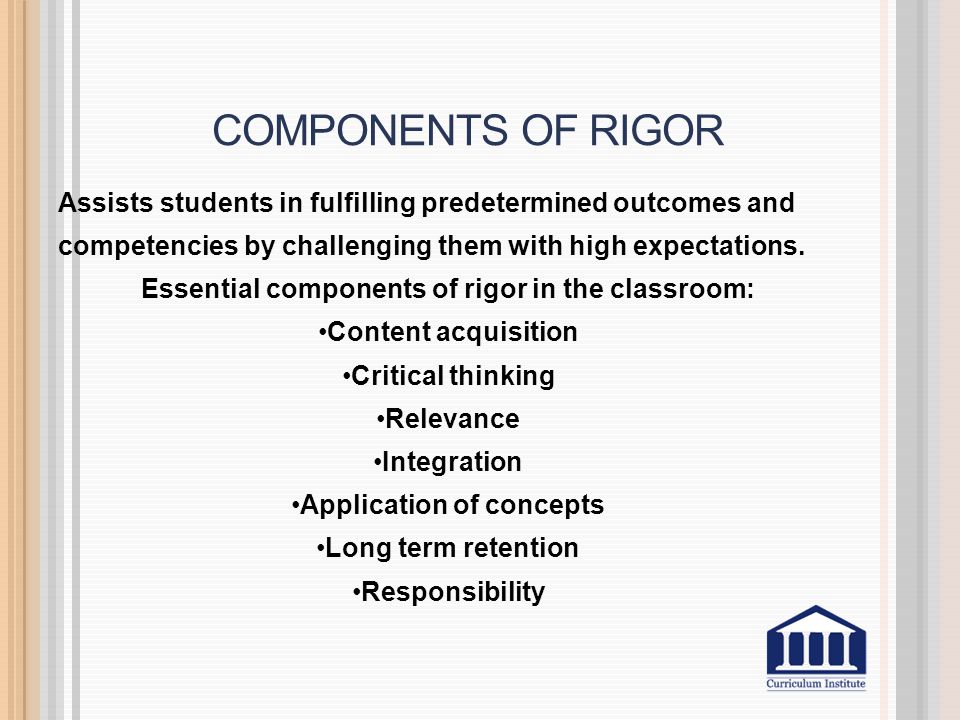 COMPONENTS OF RIGOR

Assists students in fulfilling predetermined outcomes and competencies by challenging them with high expectations.

Essential components of rigor in the classroom:

•Content acquisition

•Critical thinking

•Relevance

•Integration

•Application of concepts

•Long term retention

•Responsibility

Curriculum Institute